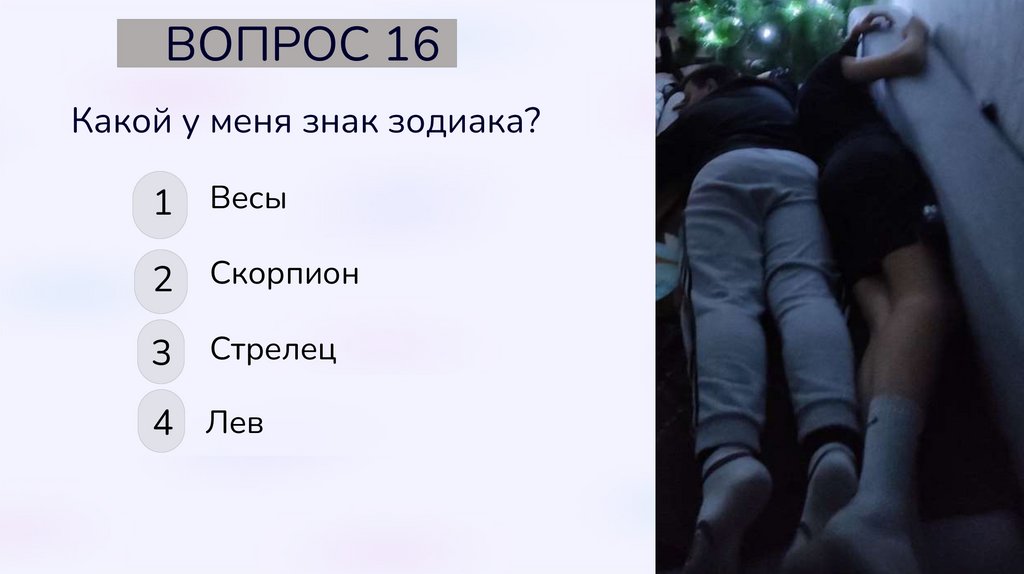 ВОПРОС 16

Какой у меня знак зодиака?

1 Весы

2 Скорпион

3 Стрелец

4 Лев